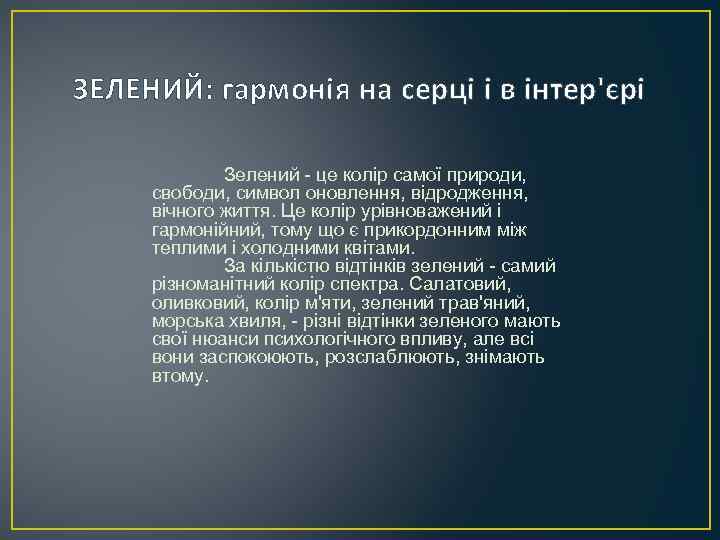 ЗЕЛЕНИЙ: гармонія на серці і в інтер'єрі

Зелений - це колір самої природи, свободи, символ оновлення, відродження, вічного життя. Це колір урівноважений і гармонійний, тому що є прикордонним між теплими і холодними квітами.

За кількістю відтінків зелений - самий різноманітний колір спектра. Салатовий, оливковий, колір м'яти, зелений трав'яний, морська хвиля, - різні відтінки зеленого мають свої нюанси психологічного впливу, але всі вони заспокоюють, розслаблюють, знімають втому.